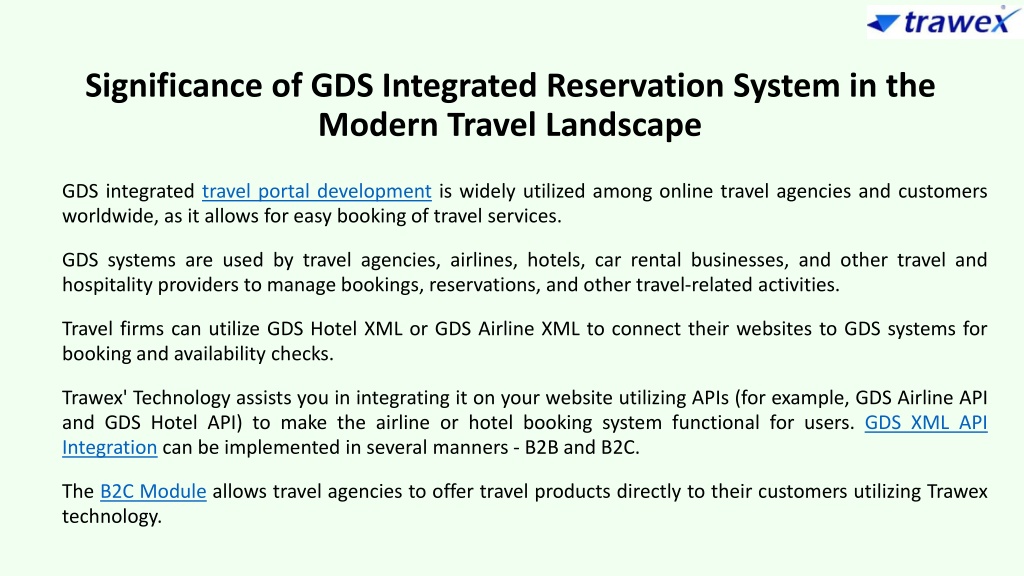 trawex

Significance of GDS Integrated Reservation System in the Modern Travel Landscape

GDS integrated travel portal development is widely utilized among online travel agencies and customers worldwide, as it allows for easy booking of travel services.

GDS systems are used by travel agencies, airlines, hotels, car rental businesses, and other travel and hospitality providers to manage bookings, reservations, and other travel-related activities.

Travel firms can utilize GDS Hotel XML or GDS Airline XML to connect their websites to GDS systems for booking and availability checks.

Trawex' Technology assists you in integrating it on your website utilizing APIs (for example, GDS Airline API and GDS Hotel API) to make the airline or hotel booking system functional for users. GDS XML API Integration can be implemented in several manners - B2B and B2C.

The B2C Module allows travel agencies to offer travel products directly to their customers utilizing Trawex technology.